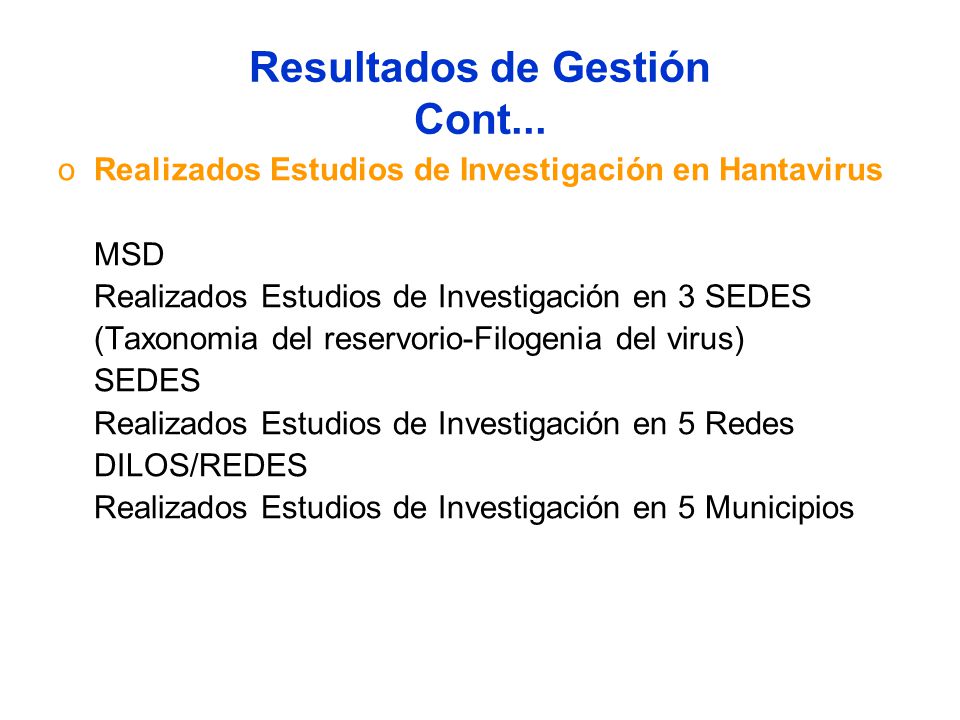 Resultados de Gestión
Cont...

o Realizados Estudios de Investigación en Hantavirus

MSD
Realizados Estudios de Investigación en 3 SEDES (Taxonomia del reservorio-Filogenia del virus)
SEDES
Realizados Estudios de Investigación en 5 Redes
DILOS/REDES
Realizados Estudios de Investigación en 5 Municipios